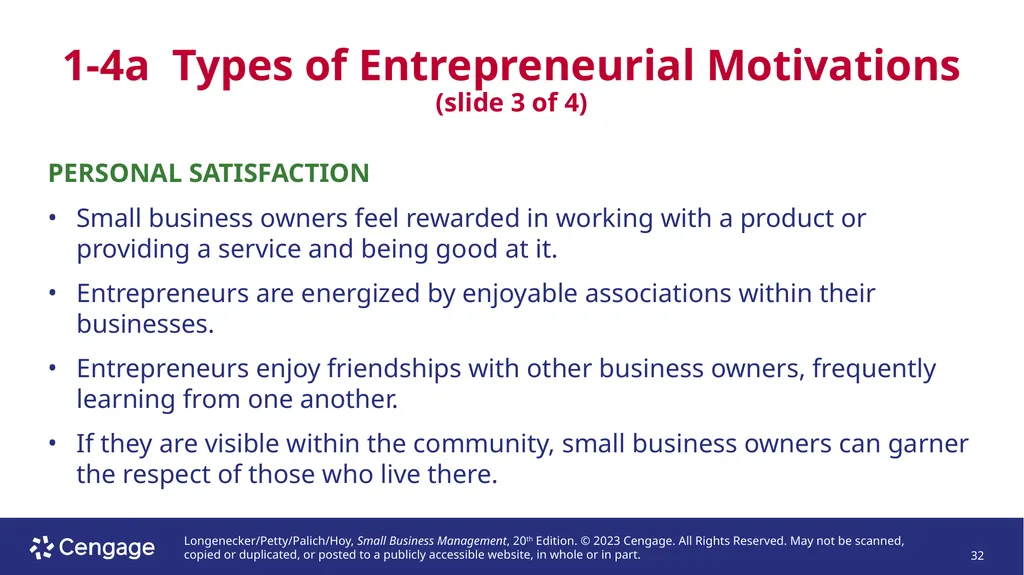 1-4a Types of Entrepreneurial Motivations
(slide 3 of 4)

PERSONAL SATISFACTION

• Small business owners feel rewarded in working with a product or providing a service and being good at it.

• Entrepreneurs are energized by enjoyable associations within their businesses.

• Entrepreneurs enjoy friendships with other business owners, frequently learning from one another.

• If they are visible within the community, small business owners can garner the respect of those who live there.

Cengage

Longenecker/Petty/Palich/Hoy, Small Business Management, 20th Edition. © 2023 Cengage. All Rights Reserved. May not be scanned, copied or duplicated, or posted to a publicly accessible website, in whole or in part.

32